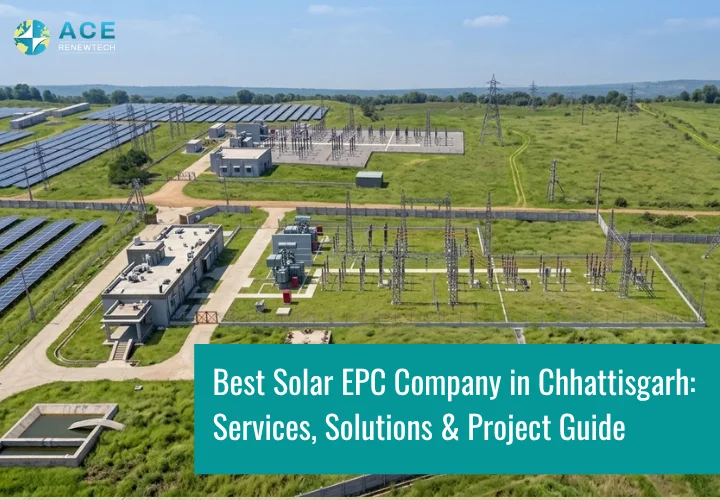 ACE
RENEWTECH

Best Solar EPC Company in Chhattisgarh: Services, Solutions & Project Guide